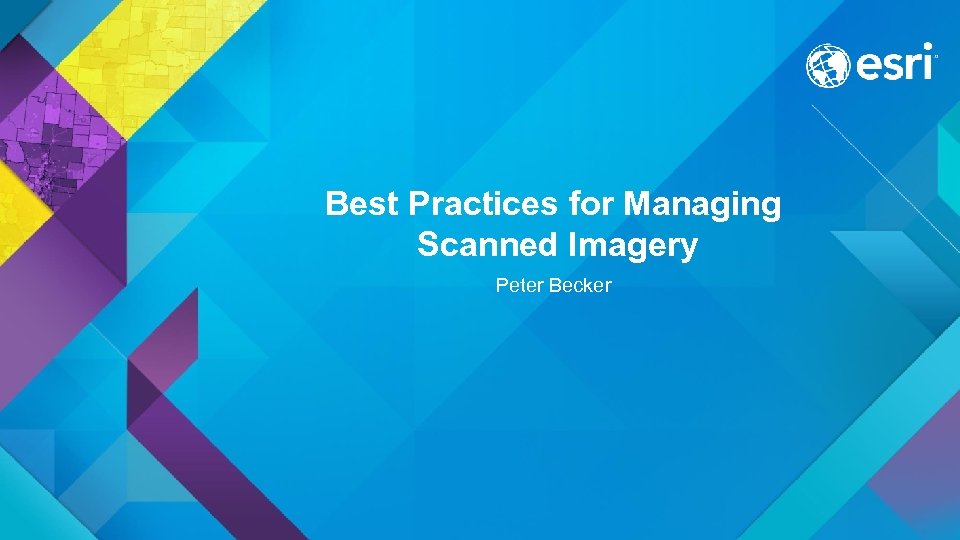 esri

Best Practices for Managing Scanned Imagery

Peter Becker